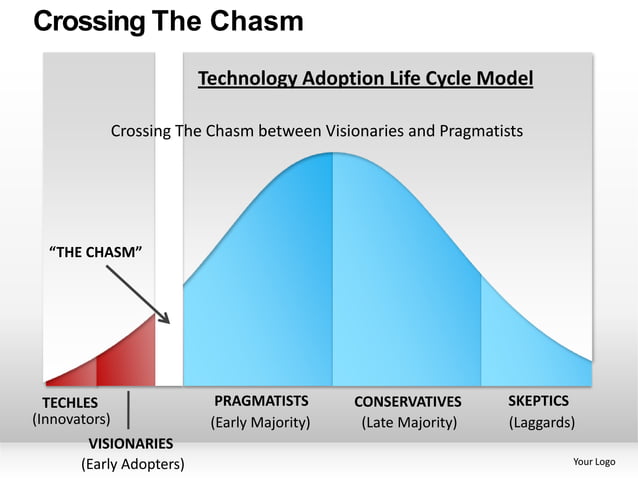 Crossing The Chasm

Technology Adoption Life Cycle Model

Crossing The Chasm between Visionaries and Pragmatists

"THE CHASM"

TECHLES
(Innovators)

VISIONARIES
(Early Adopters)

PRAGMATISTS
(Early Majority)

CONSERVATIVES
(Late Majority)

SKEPTICS
(Laggards)

Your Logo